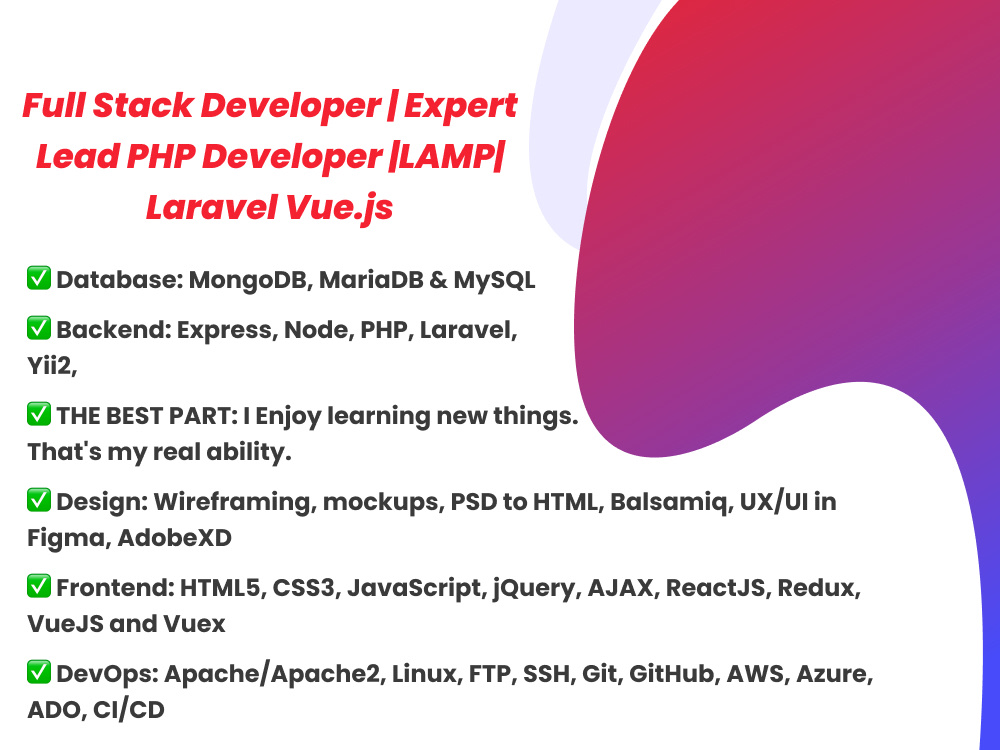 Full Stack Developer | Expert Lead PHP Developer |LAMP| Laravel Vue.js

✅ Database: MongoDB, MariaDB & MySQL

✅ Backend: Express, Node, PHP, Laravel, Yii2,

✅ THE BEST PART: I Enjoy learning new things. That's my real ability.

✅ Design: Wireframing, mockups, PSD to HTML, Balsamiq, UX/UI in Figma, AdobeXD

✅ Frontend: HTML5, CSS3, JavaScript, jQuery, AJAX, ReactJS, Redux, VueJS and Vuex

✅ DevOps: Apache/Apache2, Linux, FTP, SSH, Git, GitHub, AWS, Azure, ADO, CI/CD